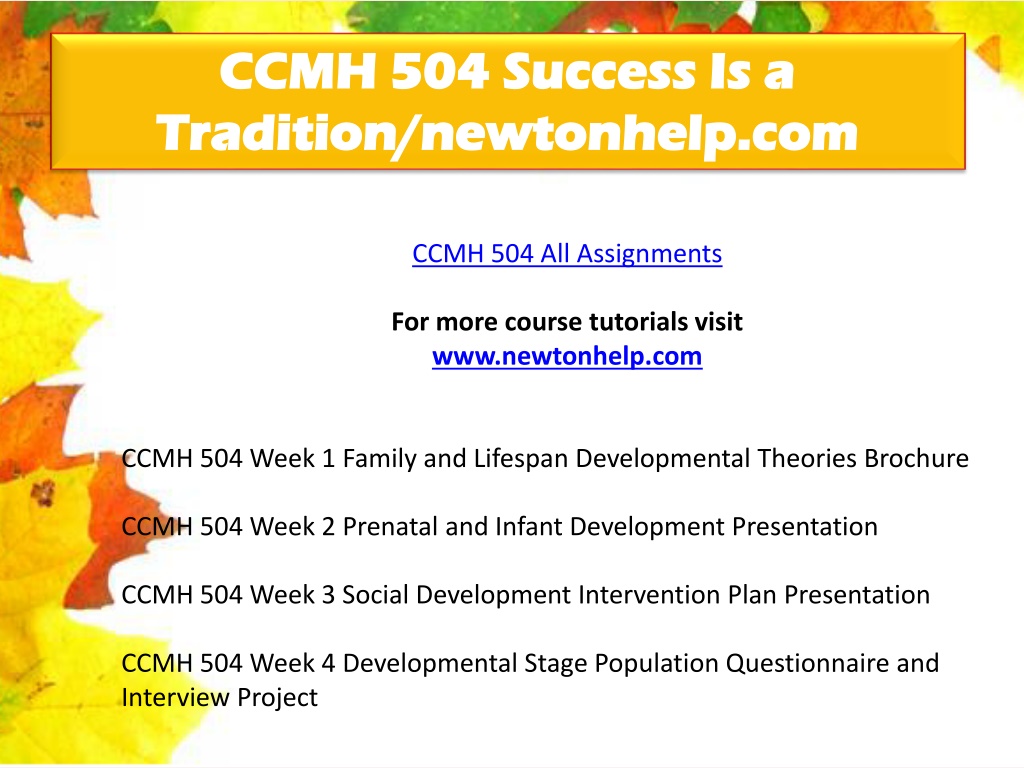 CCMH 504 Success Is a Tradition/newtonhelp.com

CCMH 504 All Assignments

For more course tutorials visit
www.newtonhelp.com

CCMH 504 Week 1 Family and Lifespan Developmental Theories Brochure

CCMH 504 Week 2 Prenatal and Infant Development Presentation

CCMH 504 Week 3 Social Development Intervention Plan Presentation

CCMH 504 Week 4 Developmental Stage Population Questionnaire and Interview Project